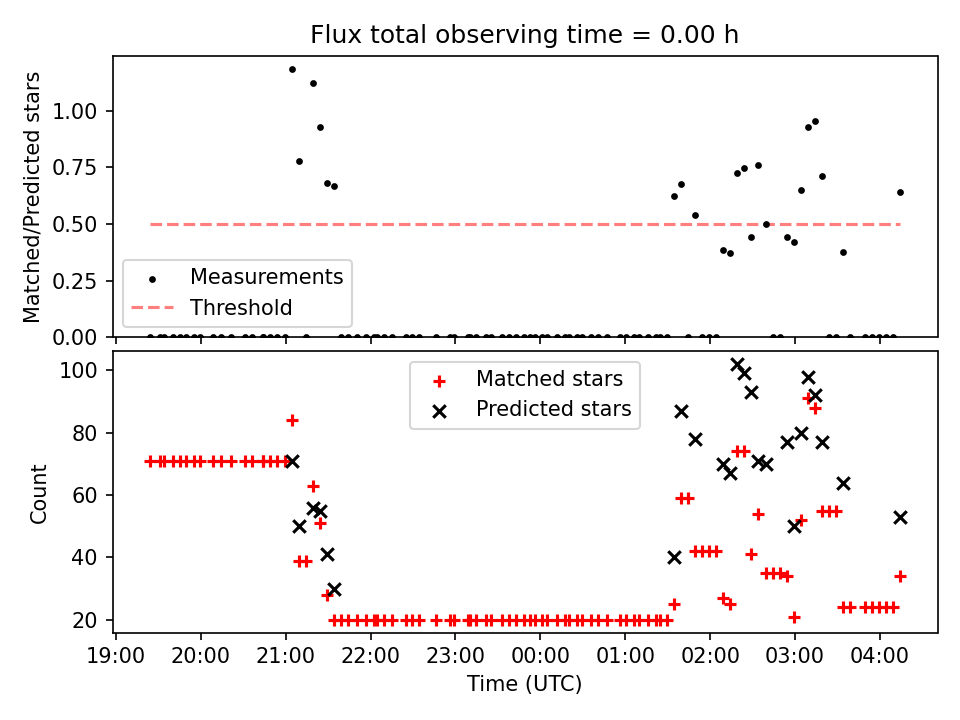 Flux total observing time = 0.00 h

Matched/Predicted stars

1.00
0.75
0.50
0.25
0.00

Measurements
Threshold

Count

100
80
60
40
20

Matched stars
Predicted stars

19:00 20:00 21:00 22:00 23:00 00:00 01:00 02:00 03:00 04:00

Time (UTC)